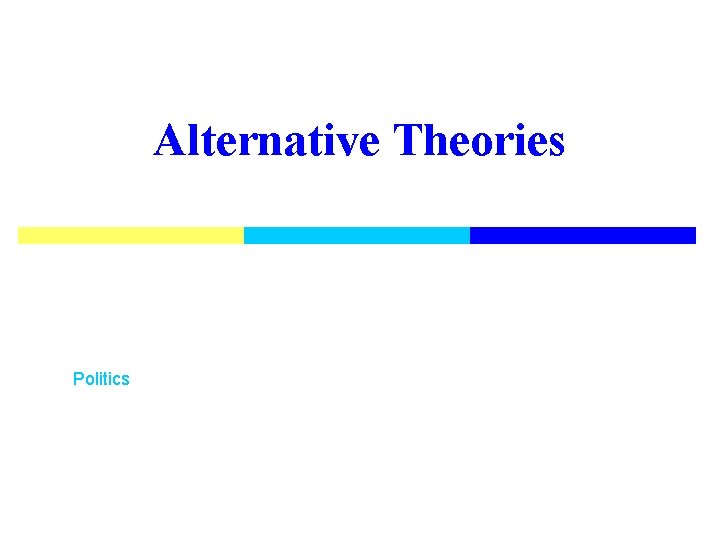 Alternative Theories

Politics